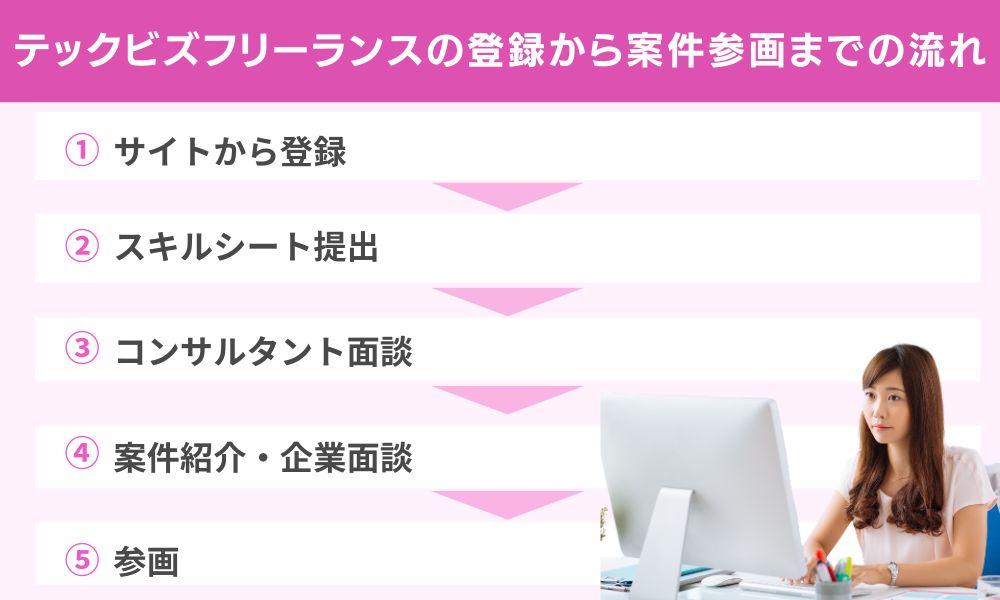 テックビズフリーランスの登録から案件参画までの流れ

① サイトから登録

② スキルシート提出

③ コンサルタント面談

④ 案件紹介・企業面談

⑤ 参画